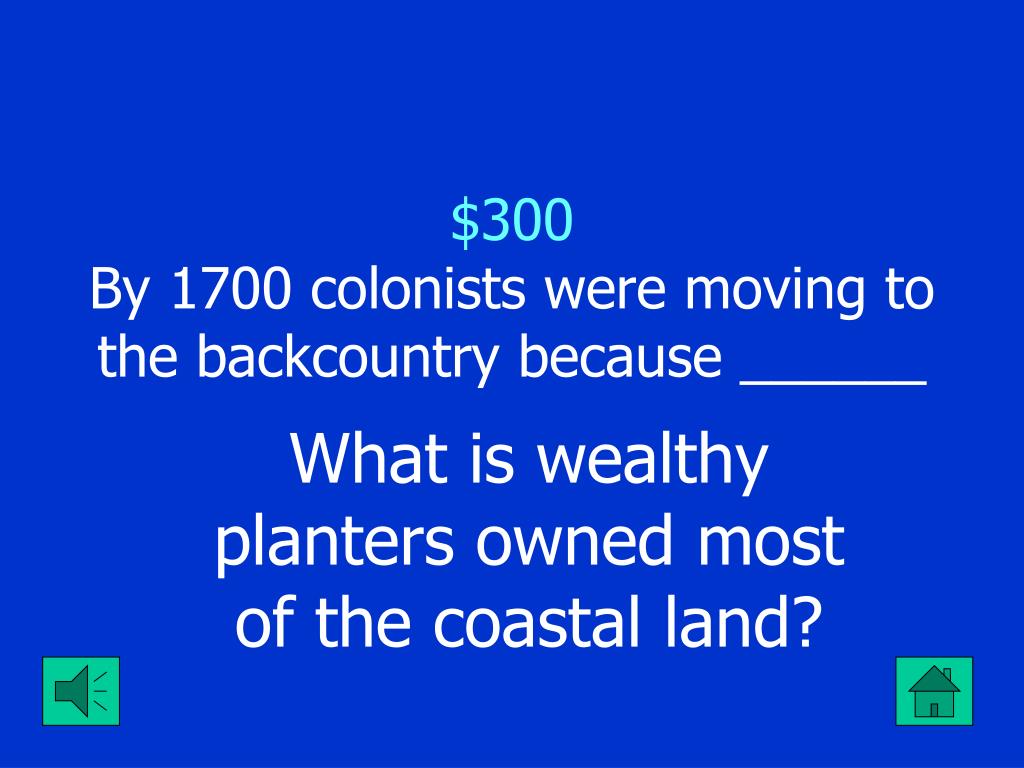 \$300
By 1700 colonists were moving to the backcountry because ______

What is wealthy planters owned most of the coastal land?